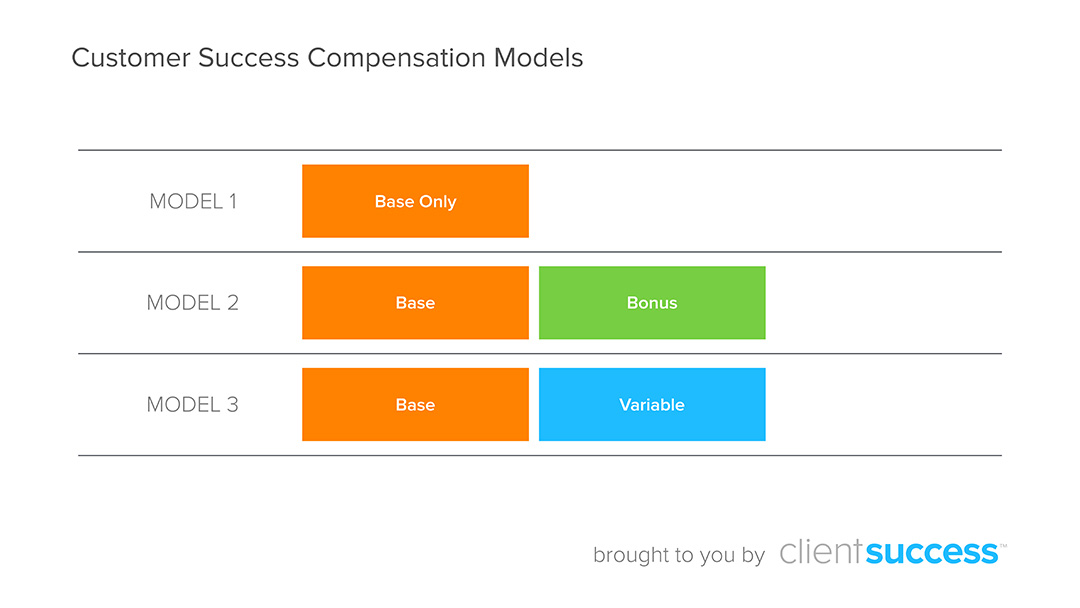 Customer Success Compensation Models

| MODEL 1 | Base Only | |
|---|---|---|
| MODEL 2 | Base | Bonus |
| MODEL 3 | Base | Variable |

brought to you by clientsuccess™